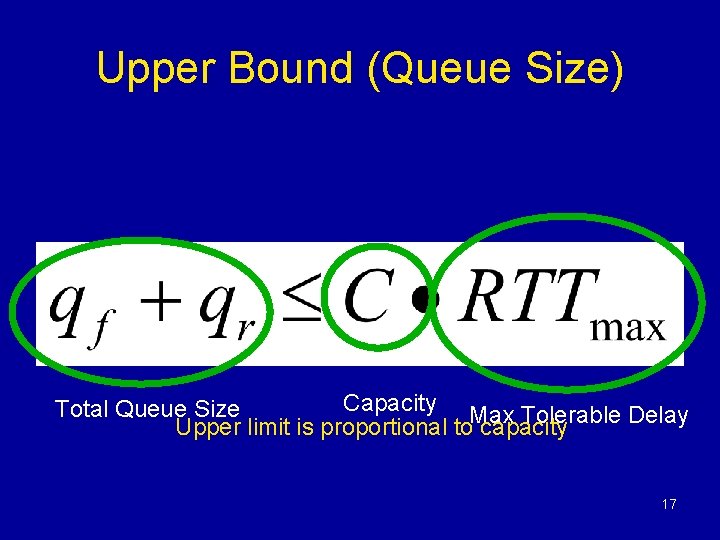 Upper Bound (Queue Size)

$q_f + q_r \leq C \bullet RTT_{\max}$

Total Queue Size

Capacity

Max Tolerable Delay

Upper limit is proportional to capacity

17